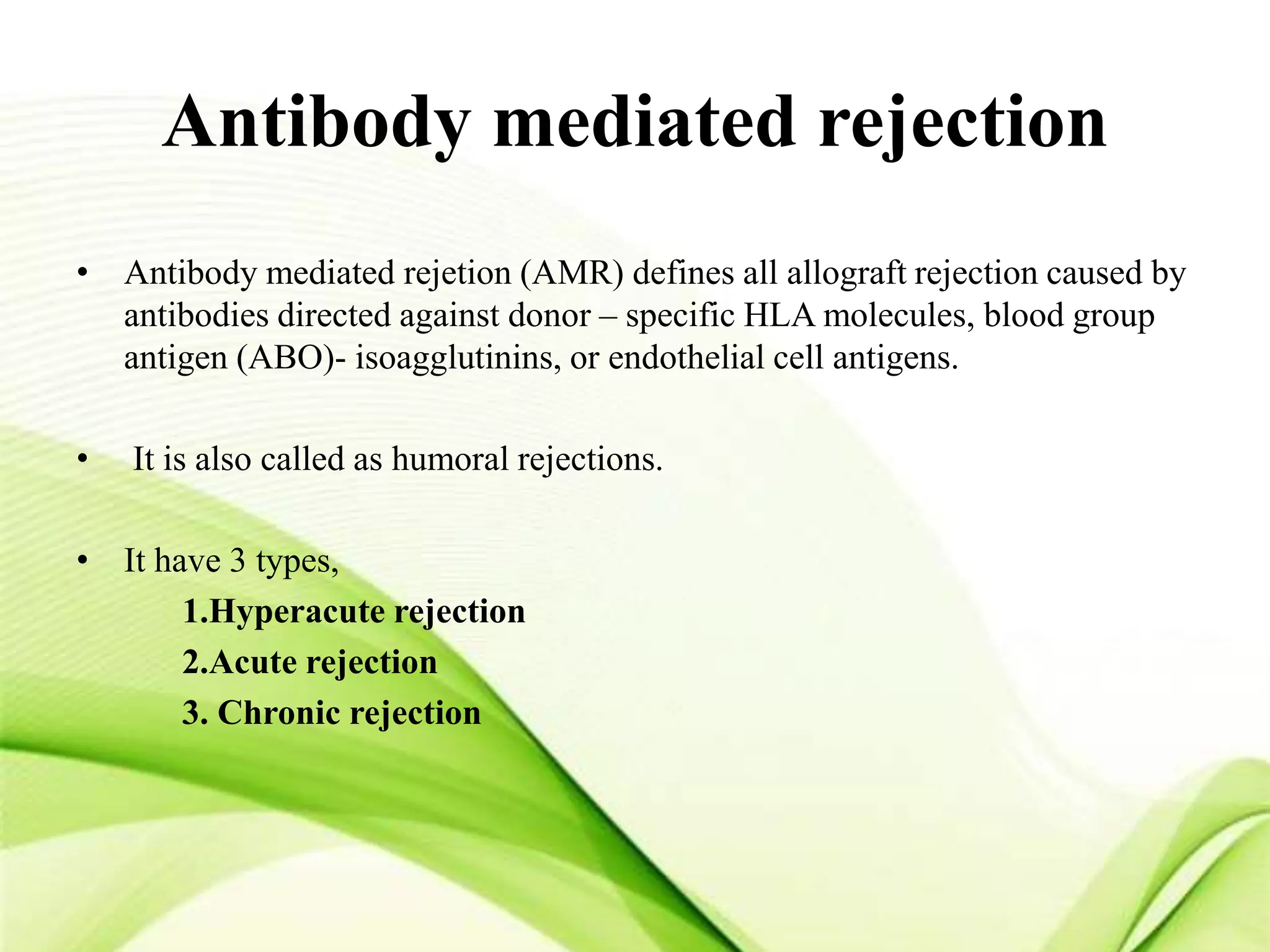 Antibody mediated rejection

• Antibody mediated rejetion (AMR) defines all allograft rejection caused by antibodies directed against donor – specific HLA molecules, blood group antigen (ABO)- isoagglutinins, or endothelial cell antigens.

• It is also called as humoral rejections.

• It have 3 types,
1.Hyperacute rejection
2.Acute rejection
3. Chronic rejection